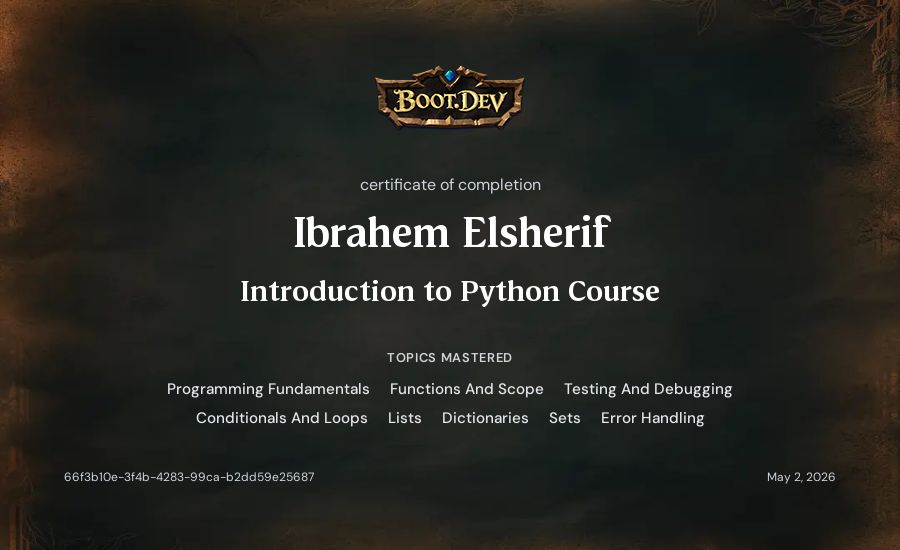 BOOT.DEV

certificate of completion

Ibrahem Elsherif

Introduction to Python Course

TOPICS MASTERED

Programming Fundamentals Functions And Scope Testing And Debugging Conditionals And Loops Lists Dictionaries Sets Error Handling

66f3b10e-3f4b-4283-99ca-b2dd59e25687

May 2, 2026